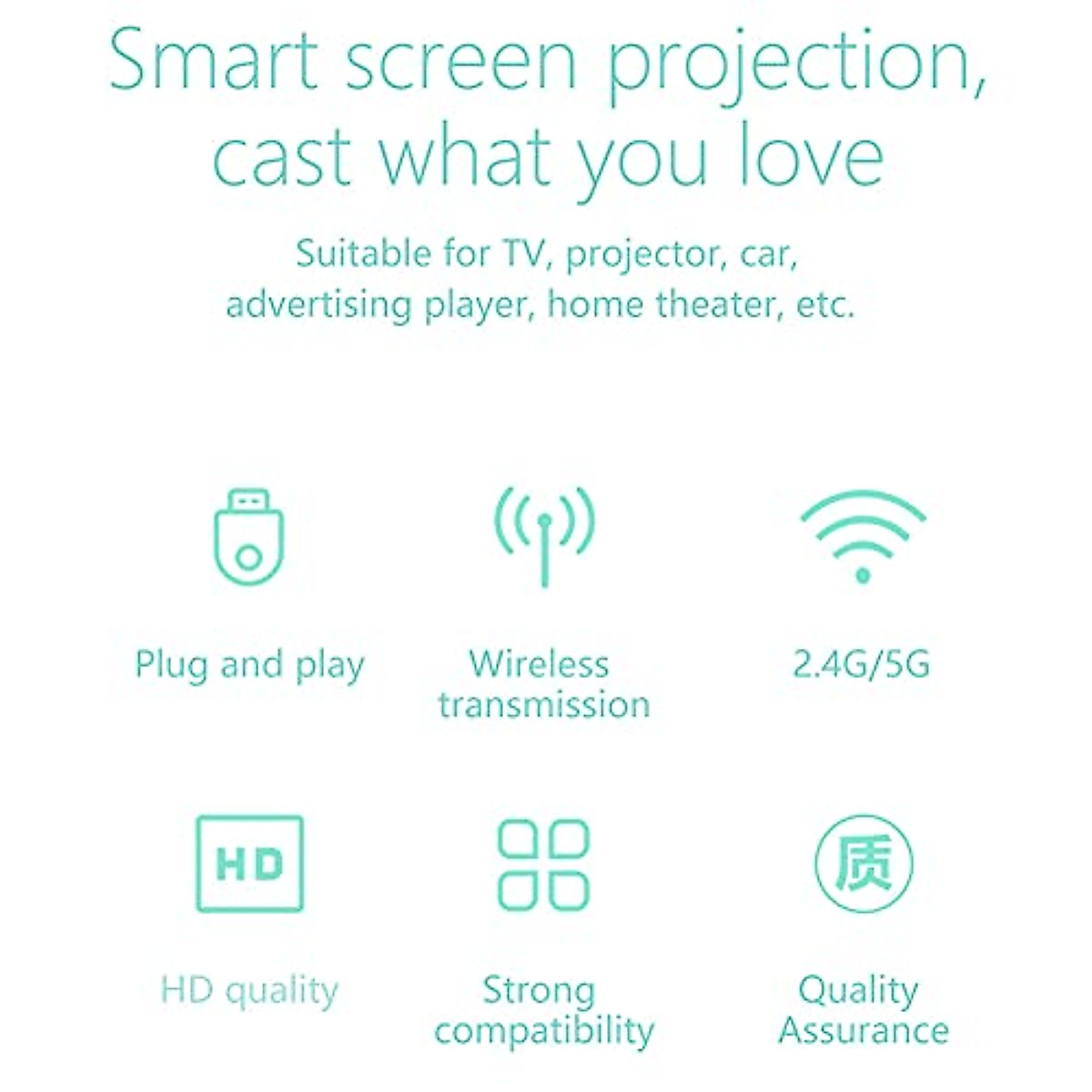 Smart screen projection, cast what you love

Suitable for TV, projector, car, advertising player, home theater, etc.

Plug and play

Wireless transmission

2.4G/5G

HD

HD quality

Strong compatibility

质

Quality Assurance